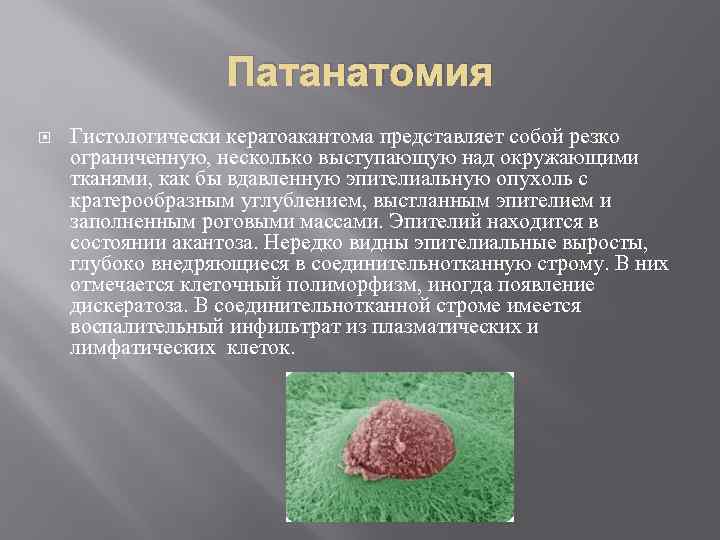 Патанатомия

Гистологически кератоакантома представляет собой резко ограниченную, несколько выступающую над окружающими тканями, как бы вдавленную эпителиальную опухоль с кратерообразным углублением, выстланным эпителием и заполненным роговыми массами. Эпителий находится в состоянии акантоза. Нередко видны эпителиальные выросты, глубоко внедряющиеся в соединительнотканную строму. В них отмечается клеточный полиморфизм, иногда появление дискератоза. В соединительнотканной строме имеется воспалительный инфильтрат из плазматических и лимфатических клеток.